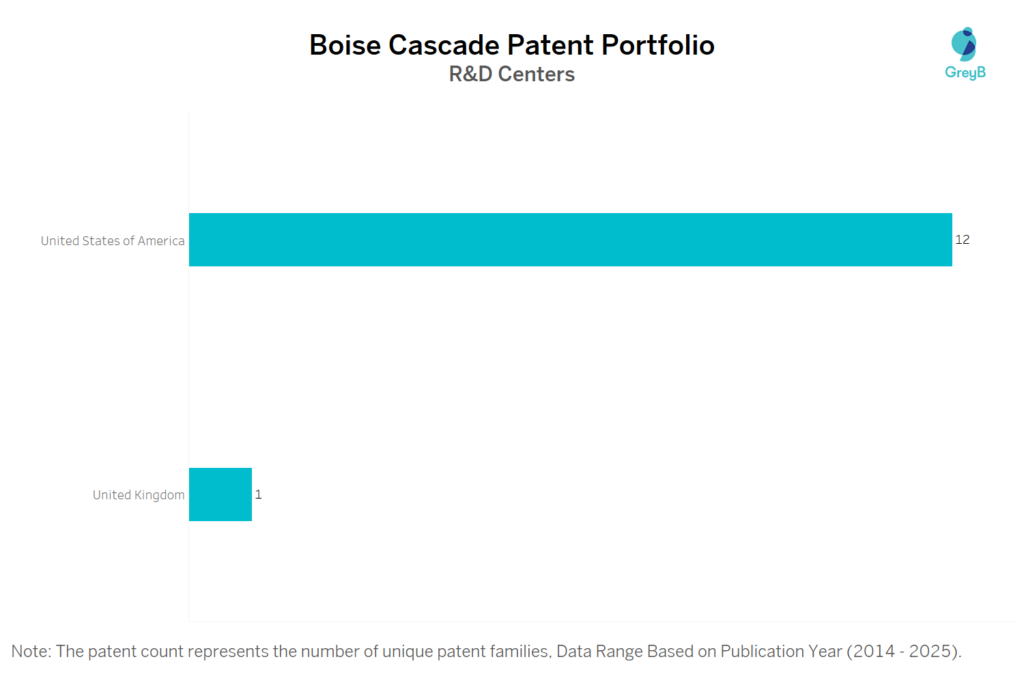 Boise Cascade Patent Portfolio
R&D Centers

GreyB

United States of America
12

United Kingdom
1

Note: The patent count represents the number of unique patent families, Data Range Based on Publication Year (2014 - 2025).